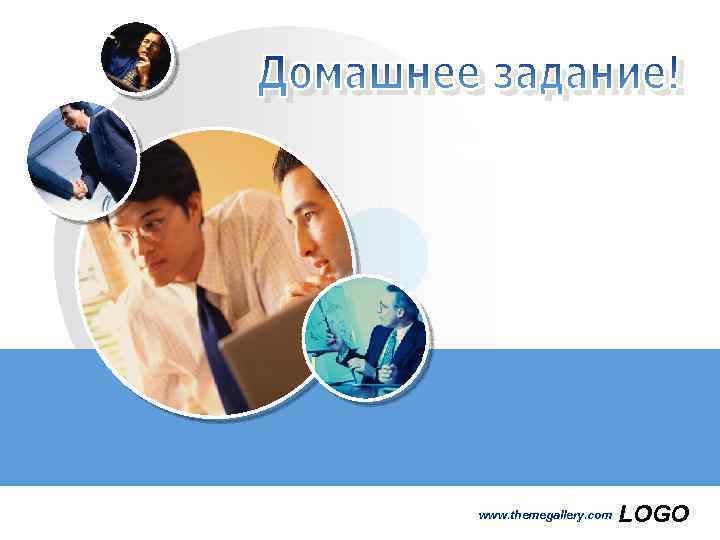 Домашнее задание!

www.themegallery.com LOGO